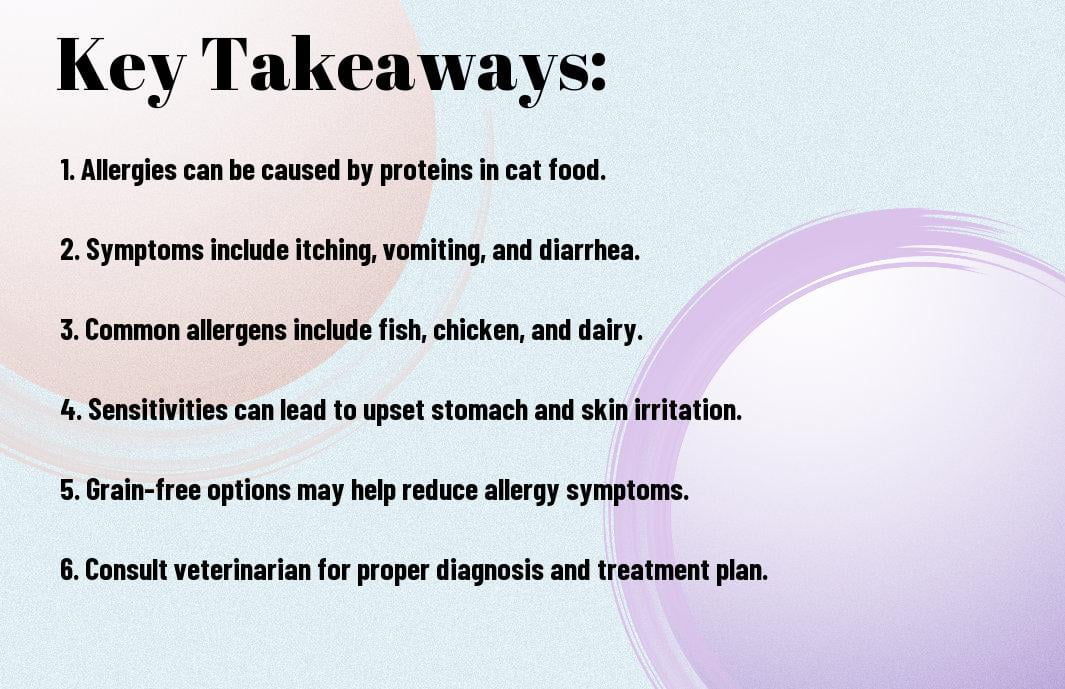 Key Takeaways:

1. Allergies can be caused by proteins in cat food.

2. Symptoms include itching, vomiting, and diarrhea.

3. Common allergens include fish, chicken, and dairy.

4. Sensitivities can lead to upset stomach and skin irritation.

5. Grain-free options may help reduce allergy symptoms.

6. Consult veterinarian for proper diagnosis and treatment plan.